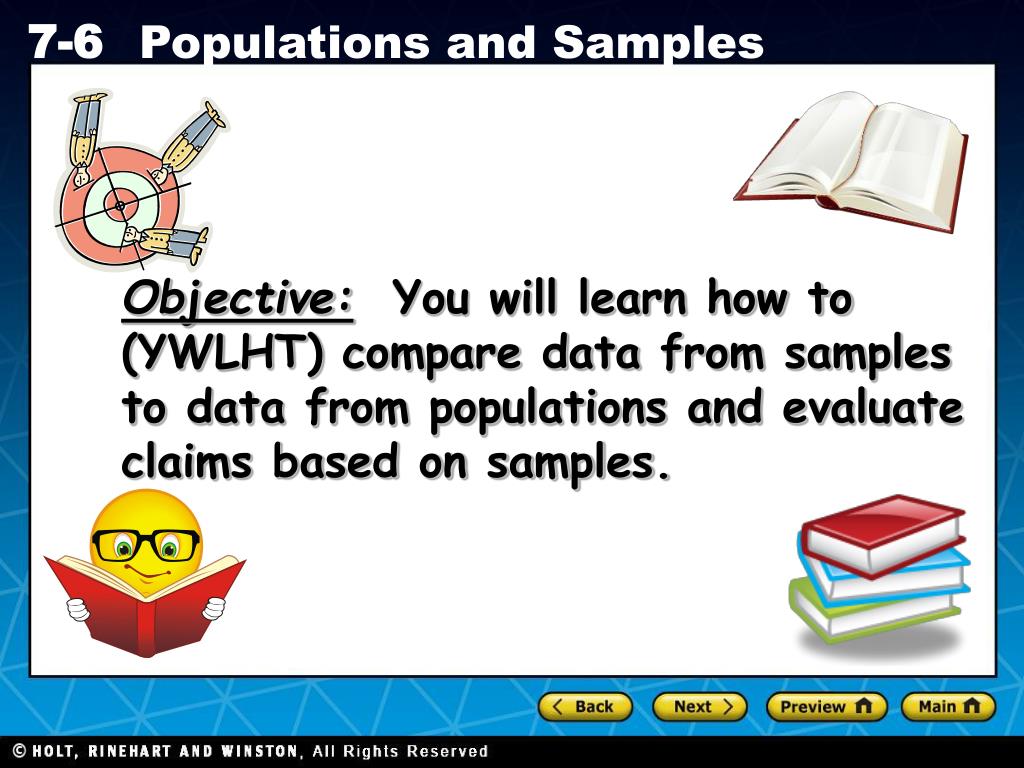 7-6 Populations and Samples

Objective: You will learn how to (YWLHT) compare data from samples to data from populations and evaluate claims based on samples.

Back
Next
Preview
Main

© HOLT, RINEHART AND WINSTON, All Rights Reserved